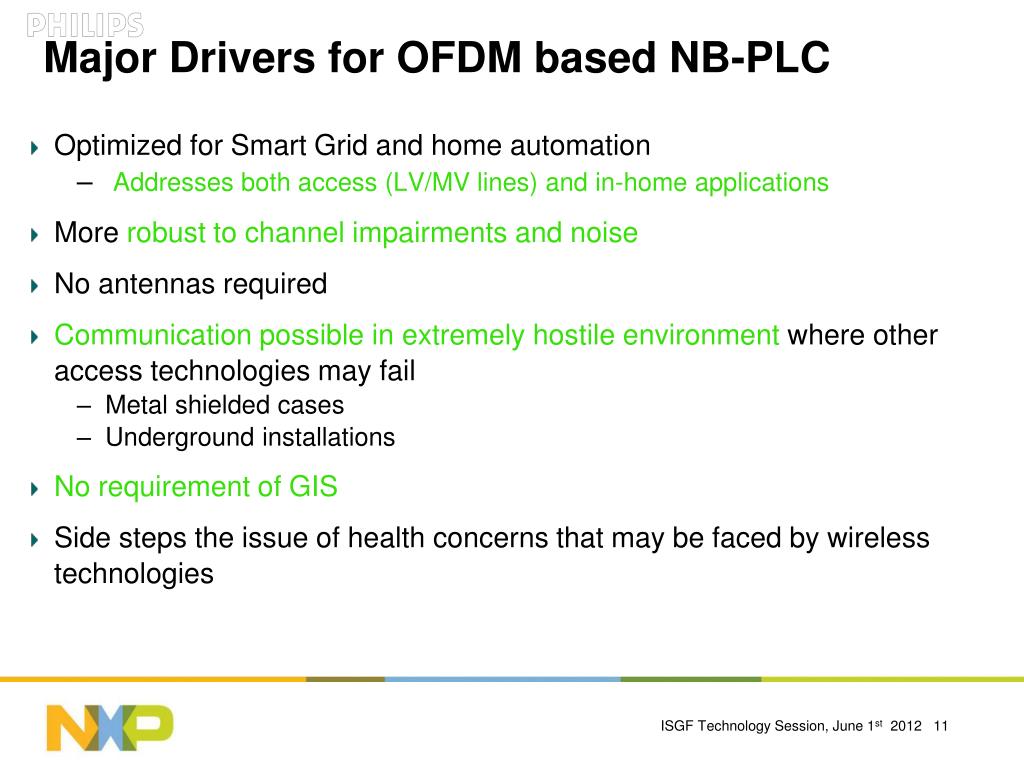 PHILIPS

Major Drivers for OFDM based NB-PLC

Optimized for Smart Grid and home automation
– Addresses both access (LV/MV lines) and in-home applications

More robust to channel impairments and noise

No antennas required

Communication possible in extremely hostile environment where other access technologies may fail
– Metal shielded cases
– Underground installations

No requirement of GIS

Side steps the issue of health concerns that may be faced by wireless technologies

NXP

ISGF Technology Session, June 1$^{st}$ 2012 11